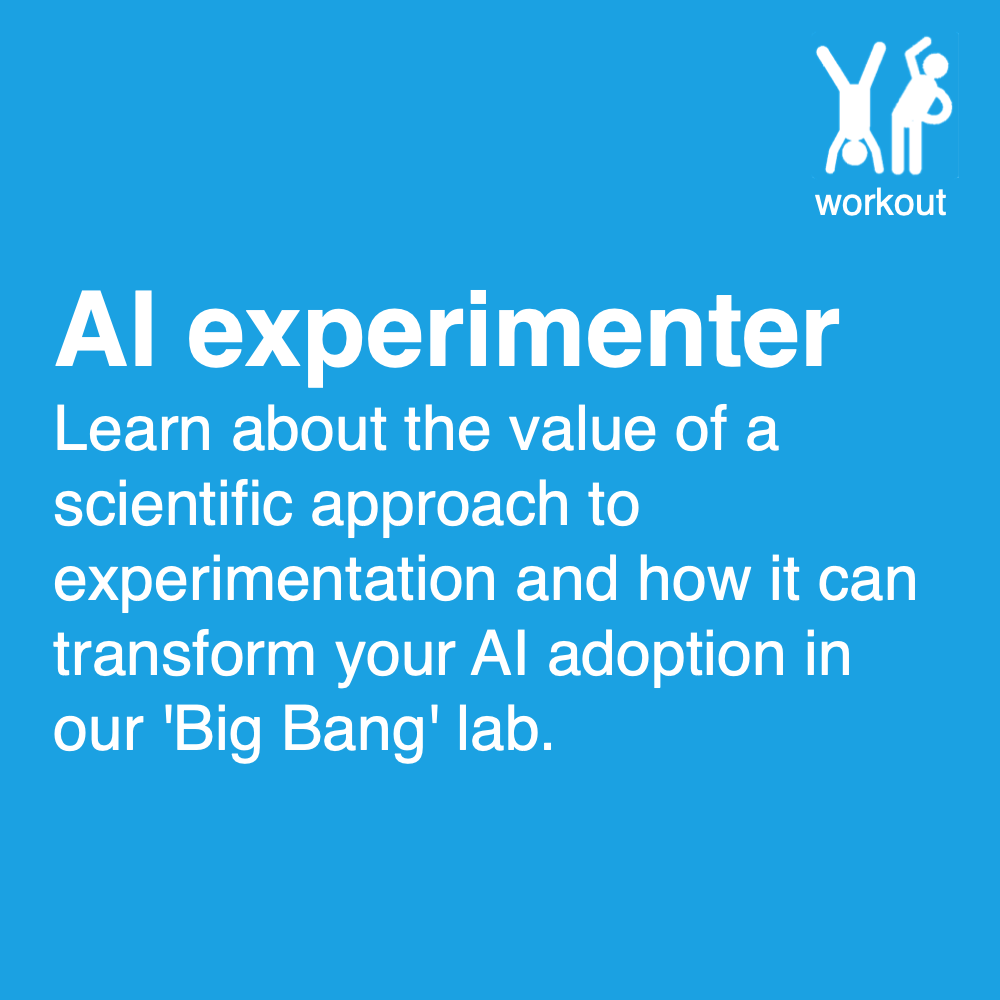 workout

AI experimenter

Learn about the value of a scientific approach to experimentation and how it can transform your AI adoption in our 'Big Bang' lab.